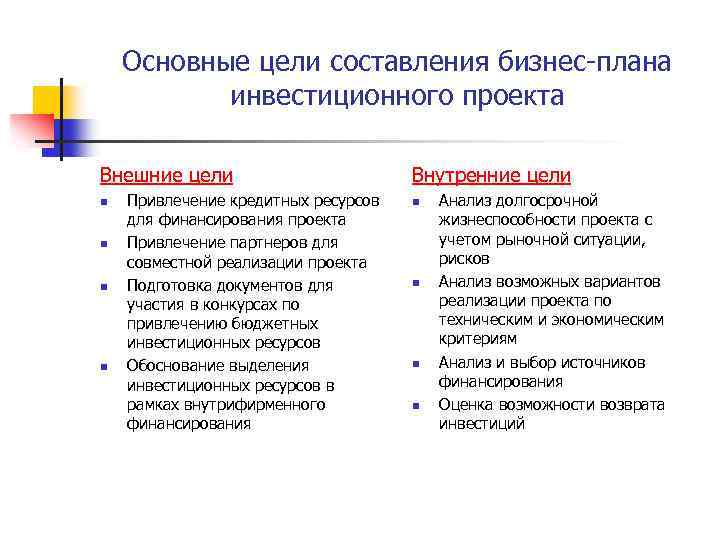 Основные цели составления бизнес-плана инвестиционного проекта

Внешние цели
- Привлечение кредитных ресурсов для финансирования проекта
- Привлечение партнеров для совместной реализации проекта
- Подготовка документов для участия в конкурсах по привлечению бюджетных инвестиционных ресурсов
- Обоснование выделения инвестиционных ресурсов в рамках внутрифирменного финансирования

Внутренние цели
- Анализ долгосрочной жизнеспособности проекта с учетом рыночной ситуации, рисков
- Анализ возможных вариантов реализации проекта по техническим и экономическим критериям
- Анализ и выбор источников финансирования
- Оценка возможности возврата инвестиций